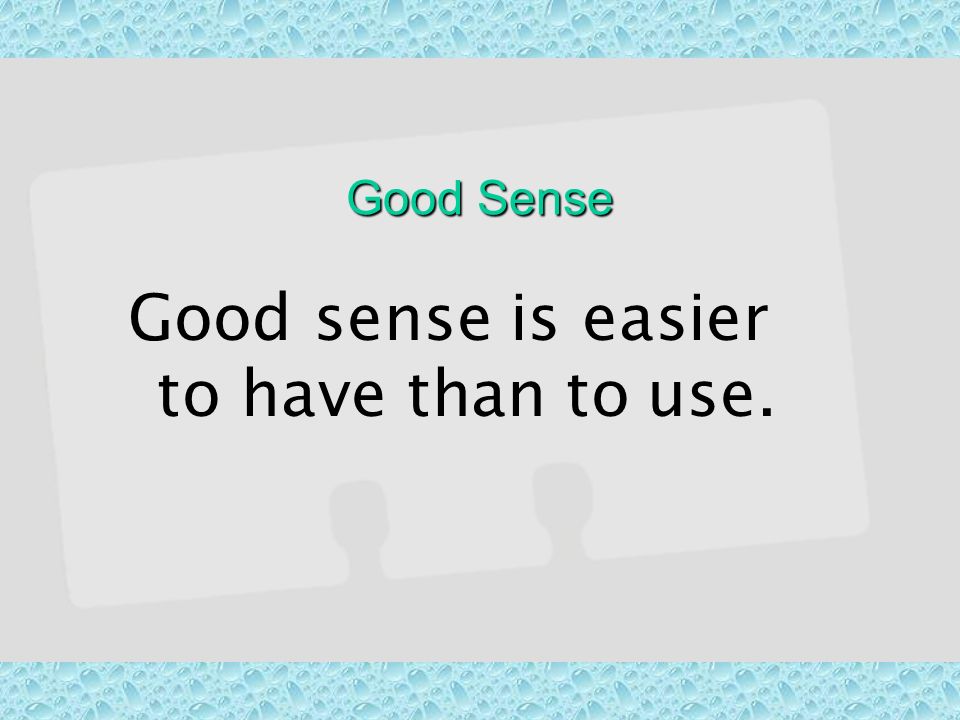 Good Sense

Good sense is easier to have than to use.